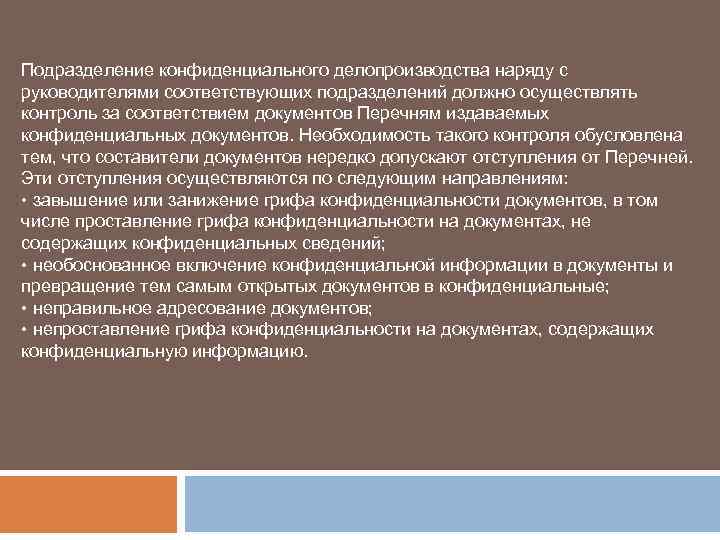 Подразделение конфиденциального делопроизводства наряду с руководителями соответствующих подразделений должно осуществлять контроль за соответствием документов Перечням издаваемых конфиденциальных документов. Необходимость такого контроля обусловлена тем, что составители документов нередко допускают отступления от Перечней. Эти отступления осуществляются по следующим направлениям:
• завышение или занижение грифа конфиденциальности документов, в том числе проставление грифа конфиденциальности на документах, не содержащих конфиденциальных сведений;
• необоснованное включение конфиденциальной информации в документы и превращение тем самым открытых документов в конфиденциальные;
• неправильное адресование документов;
• непроставление грифа конфиденциальности на документах, содержащих конфиденциальную информацию.